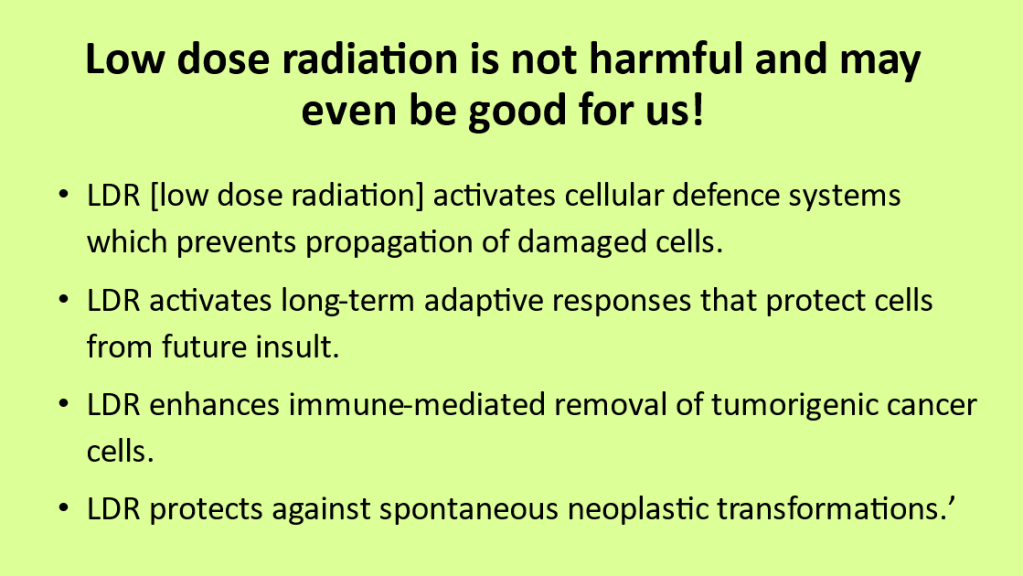 Low dose radiation is not harmful and may even be good for us!

• LDR [low dose radiation] activates cellular defence systems which prevents propagation of damaged cells.

• LDR activates long-term adaptive responses that protect cells from future insult.

• LDR enhances immune-mediated removal of tumorigenic cancer cells.

• LDR protects against spontaneous neoplastic transformations.’